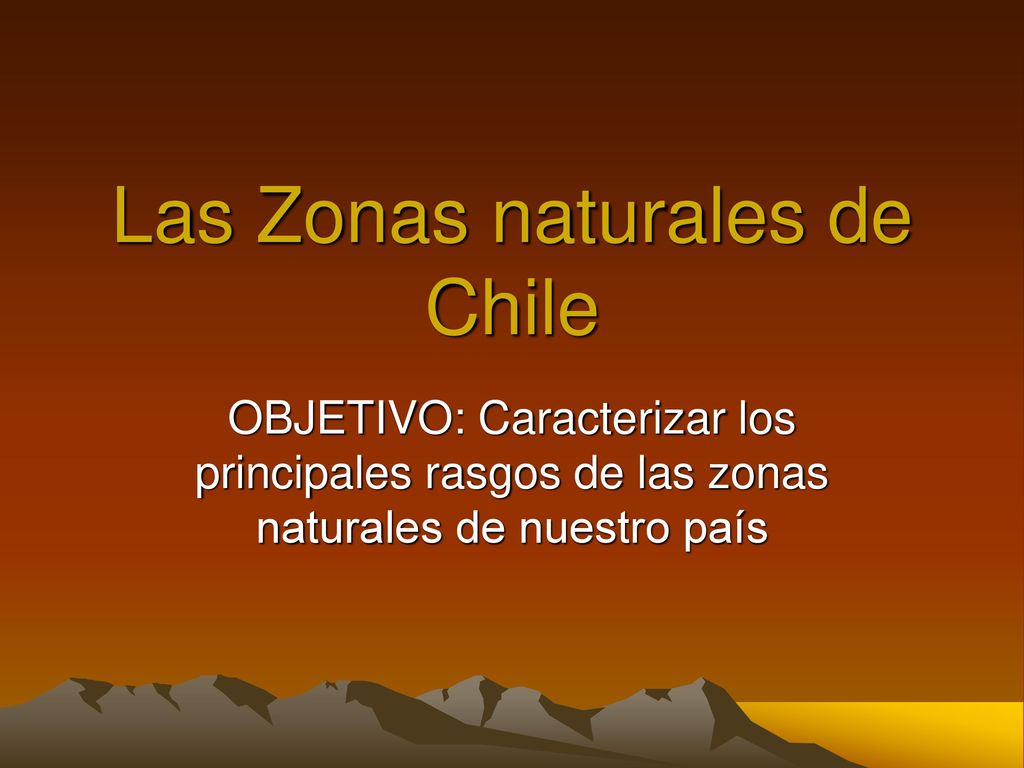 Las Zonas naturales de Chile

OBJETIVO: Caracterizar los principales rasgos de las zonas naturales de nuestro país